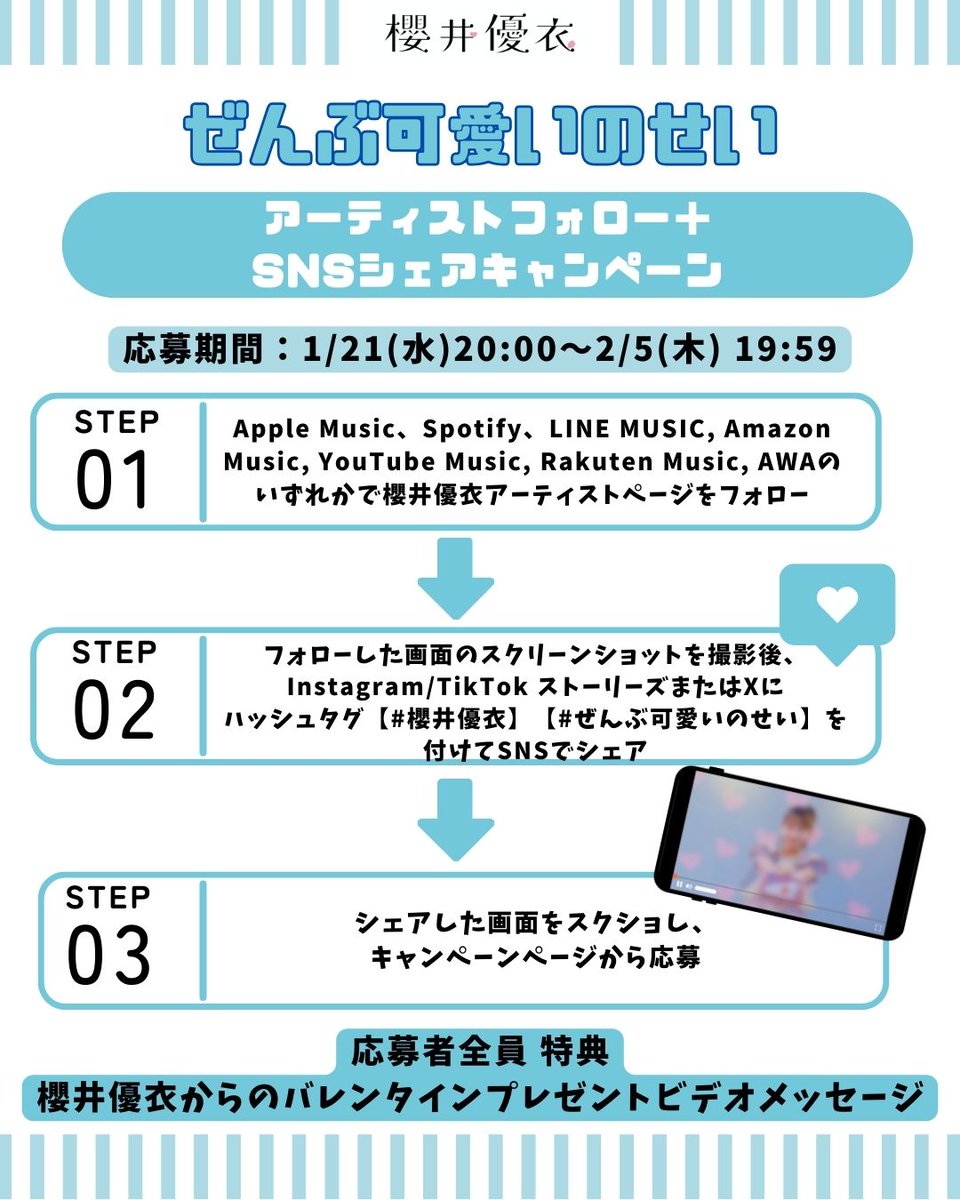 櫻井優衣

ぜんぶ可愛いのせい

アーティストフォロー＋
SNSシェアキャンペーン

応募期間：1/21(水)20:00～2/5(木) 19:59

STEP 01

Apple Music、Spotify、LINE MUSIC, Amazon Music, YouTube Music, Rakuten Music, AWAのいずれかで櫻井優衣アーティストページをフォロー

STEP 02

フォローした画面のスクリーンショットを撮影後、Instagram/TikTok ストーリーズまたはXにハッシュタグ【#櫻井優衣】【#ぜんぶ可愛いのせい】を付けてSNSでシェア

STEP 03

シェアした画面をスクショし、キャンペーンページから応募

応募者全員 特典
櫻井優衣からのバレンタインプレゼントビデオメッセージ